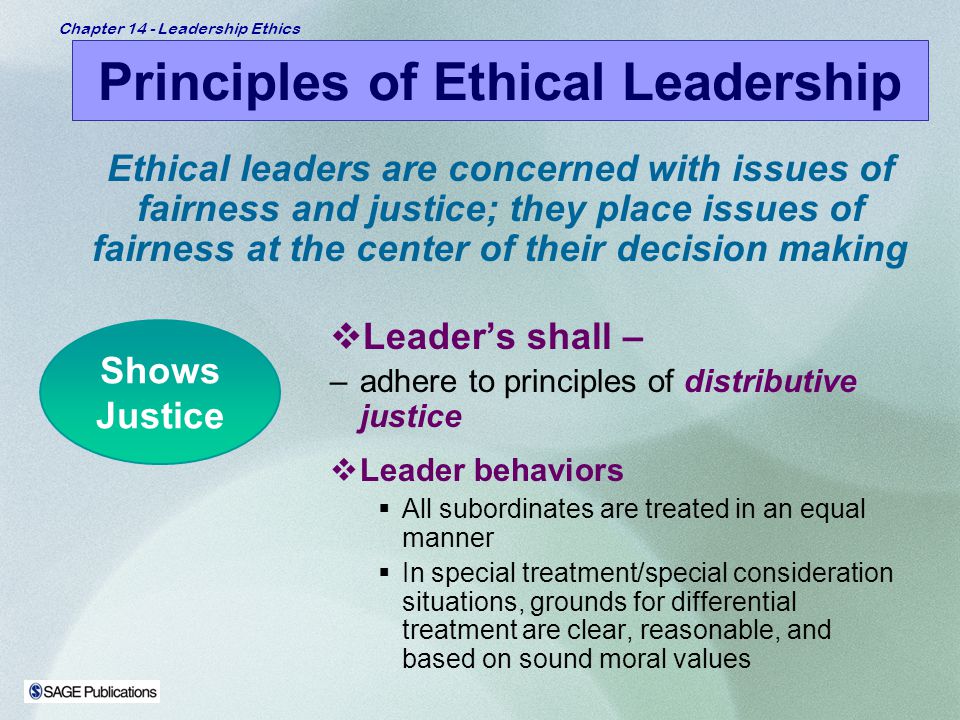 Chapter 14 - Leadership Ethics

Principles of Ethical Leadership

Ethical leaders are concerned with issues of fairness and justice; they place issues of fairness at the center of their decision making

Shows Justice

❖Leader's shall –

– adhere to principles of distributive justice

❖Leader behaviors

▪ All subordinates are treated in an equal manner

▪ In special treatment/special consideration situations, grounds for differential treatment are clear, reasonable, and based on sound moral values

SAGE Publications